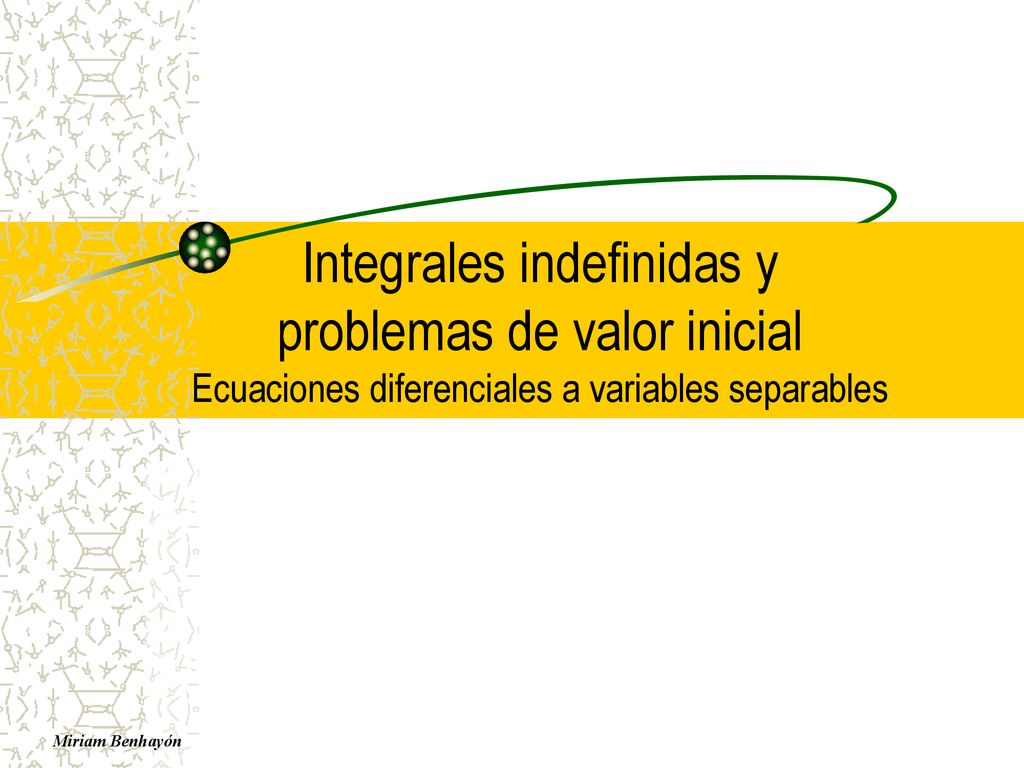 Integrales indefinidas y problemas de valor inicial
Ecuaciones diferenciales a variables separables

Miriam Benhayón